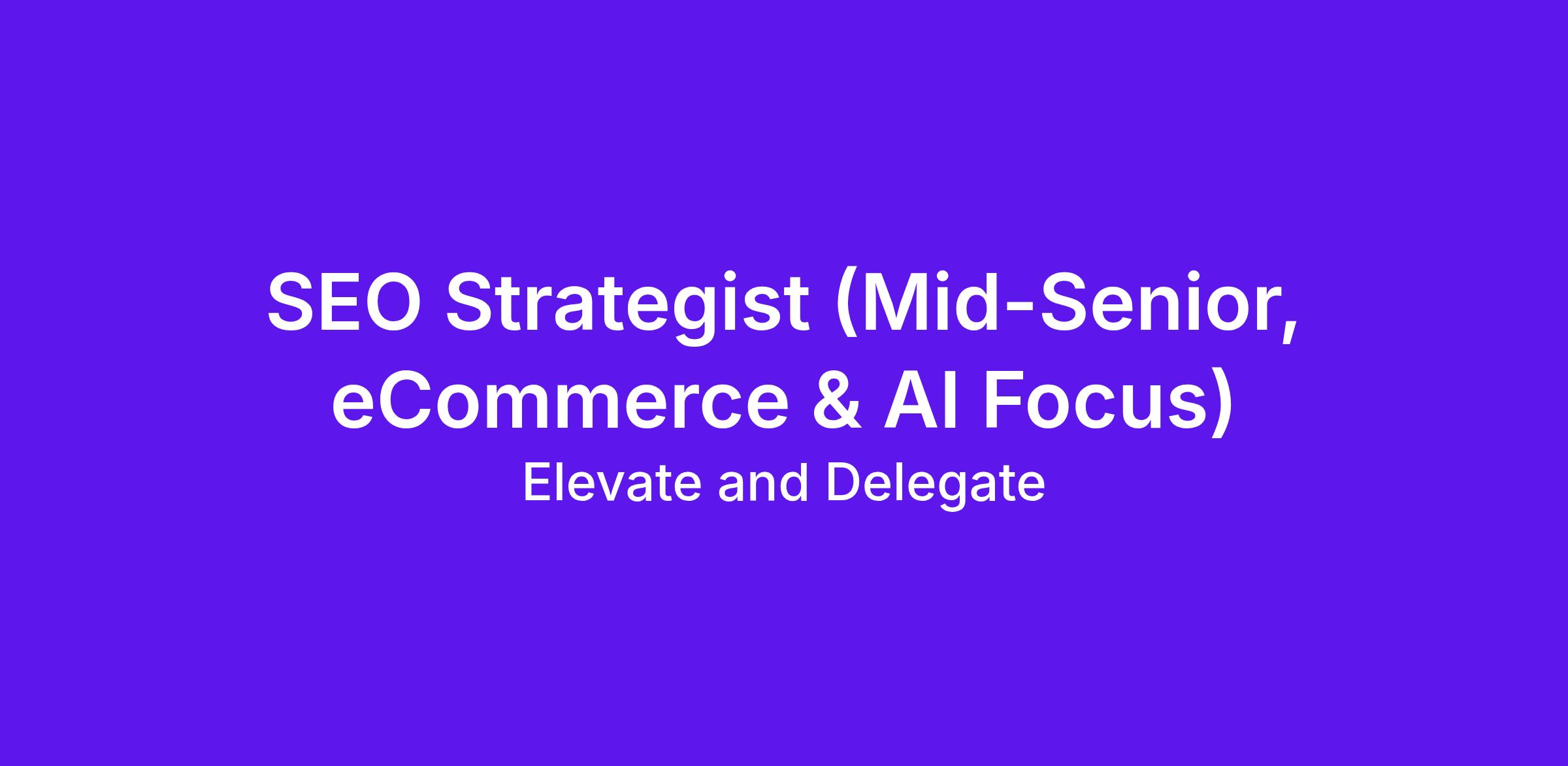 SEO Strategist (Mid-Senior, eCommerce & AI Focus)

Elevate and Delegate